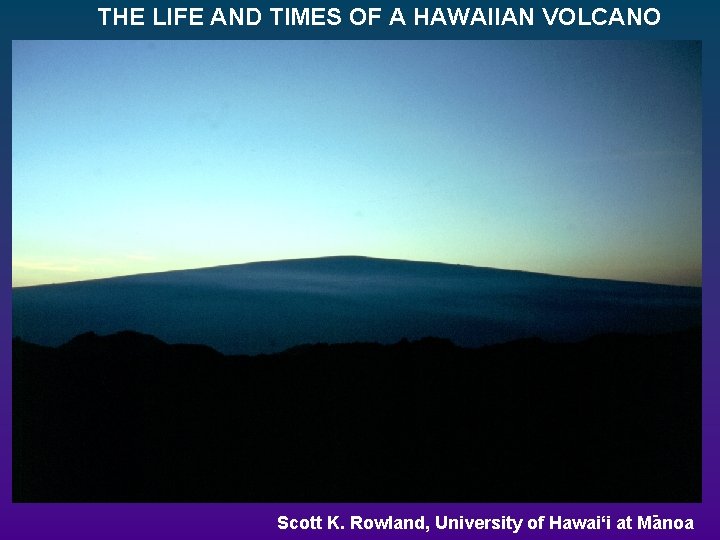 THE LIFE AND TIMES OF A HAWAIIAN VOLCANO

Scott K. Rowland, University of Hawai‘i at Mānoa